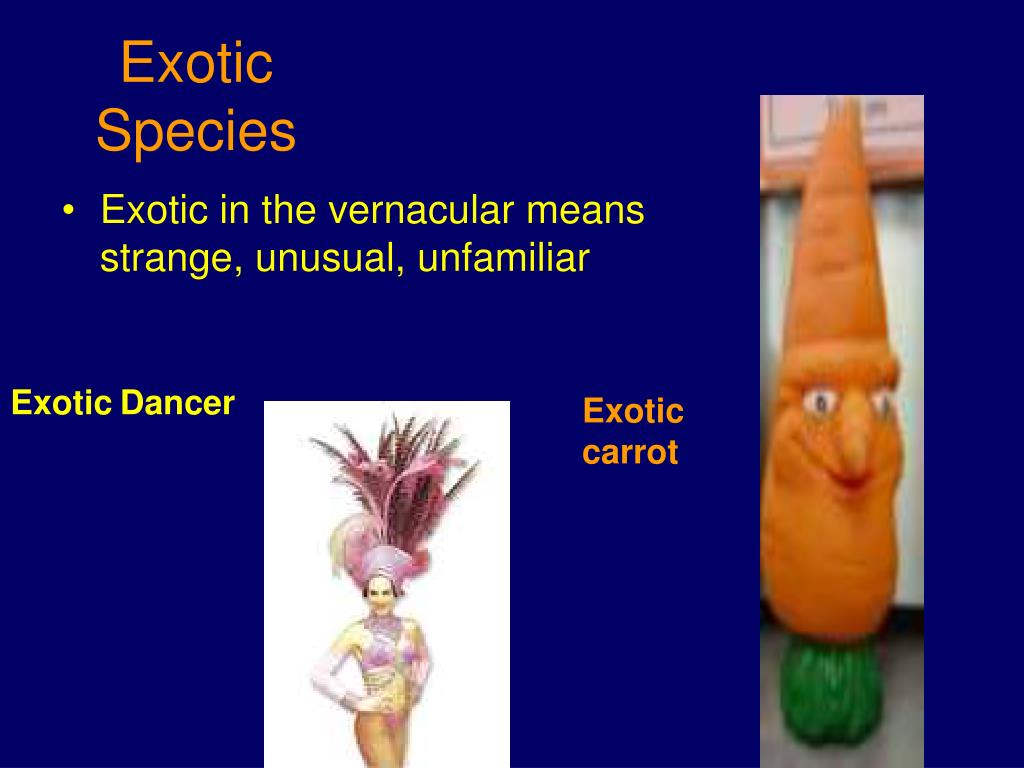 Exotic
Species

• Exotic in the vernacular means strange, unusual, unfamiliar

Exotic Dancer

Exotic
carrot